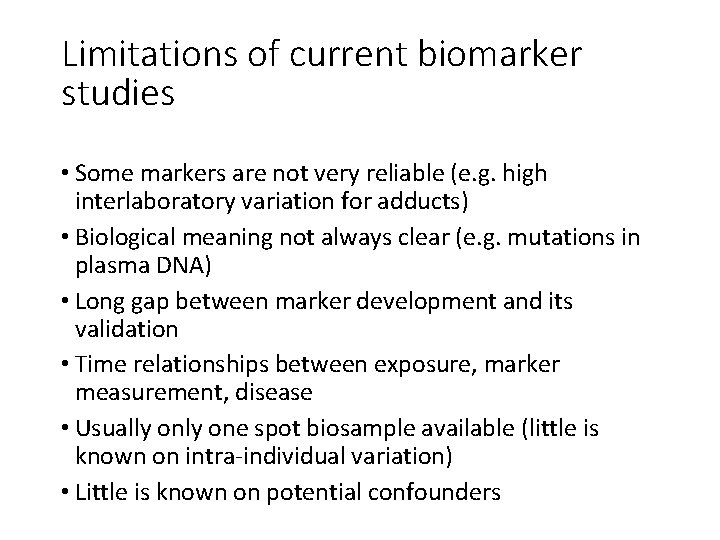 Limitations of current biomarker studies

• Some markers are not very reliable (e.g. high interlaboratory variation for adducts)
• Biological meaning not always clear (e.g. mutations in plasma DNA)
• Long gap between marker development and its validation
• Time relationships between exposure, marker measurement, disease
• Usually only one spot biosample available (little is known on intra-individual variation)
• Little is known on potential confounders